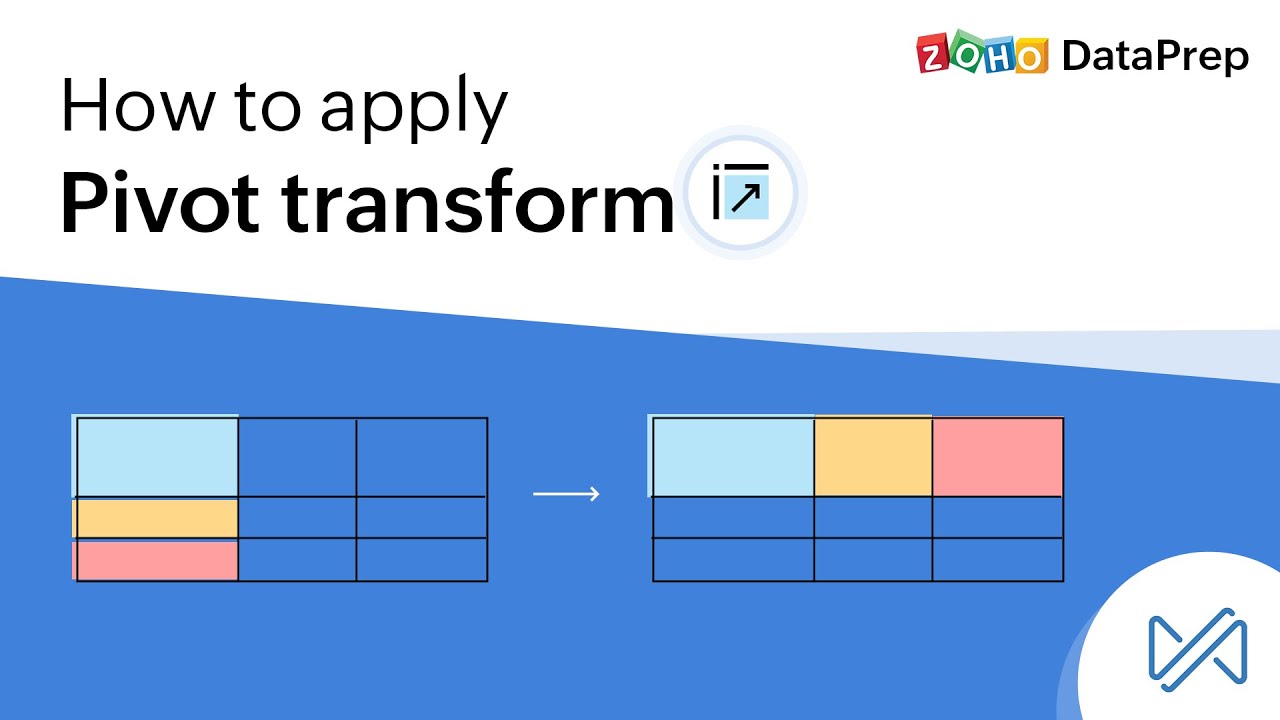 ZOHO DataPrep

How to apply
Pivot transform